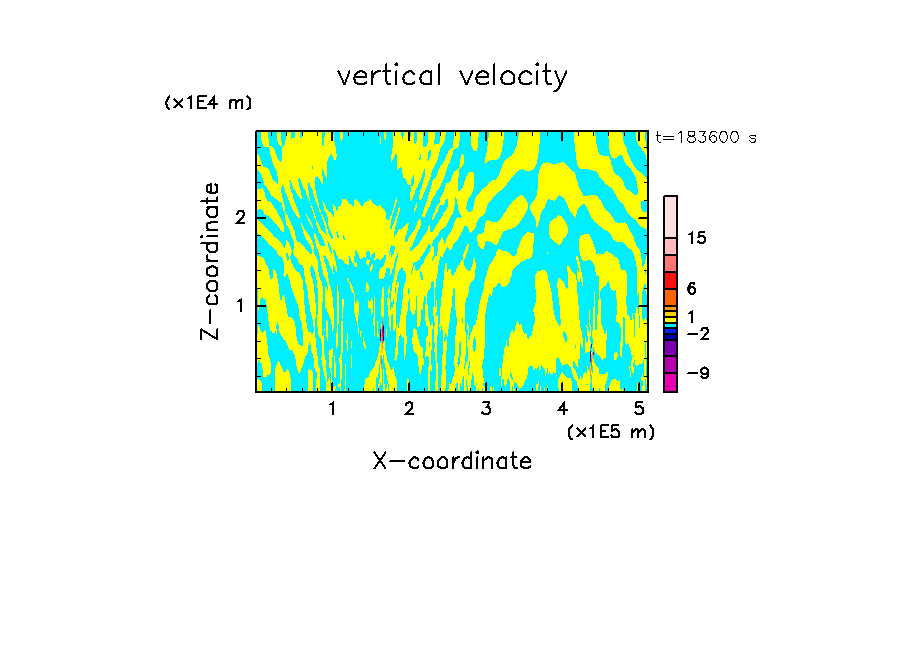 vertical velocity

(x1E4 m)

t=183600 s

Z-coordinate

2

1

15

6

1

−2

−9

1 2 3 4 5

(x1E5 m)

X-coordinate